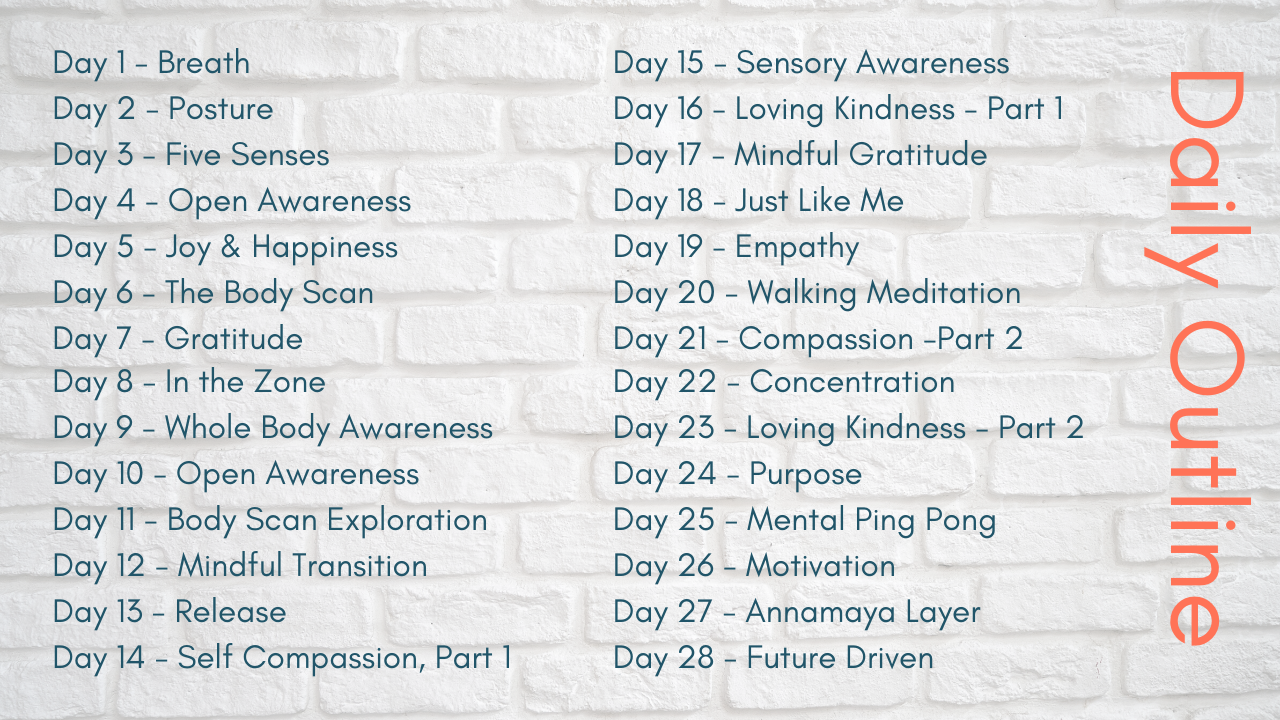 Day 1 - Breath
Day 2 - Posture
Day 3 - Five Senses
Day 4 - Open Awareness
Day 5 - Joy & Happiness
Day 6 - The Body Scan
Day 7 - Gratitude
Day 8 - In the Zone
Day 9 - Whole Body Awareness
Day 10 - Open Awareness
Day 11 - Body Scan Exploration
Day 12 - Mindful Transition
Day 13 - Release
Day 14 - Self Compassion, Part 1

Day 15 - Sensory Awareness
Day 16 - Loving Kindness - Part 1
Day 17 - Mindful Gratitude
Day 18 - Just Like Me
Day 19 - Empathy
Day 20 - Walking Meditation
Day 21 - Compassion -Part 2
Day 22 - Concentration
Day 23 - Loving Kindness - Part 2
Day 24 - Purpose
Day 25 - Mental Ping Pong
Day 26 - Motivation
Day 27 - Annamaya Layer
Day 28 - Future Driven

Daily Outline